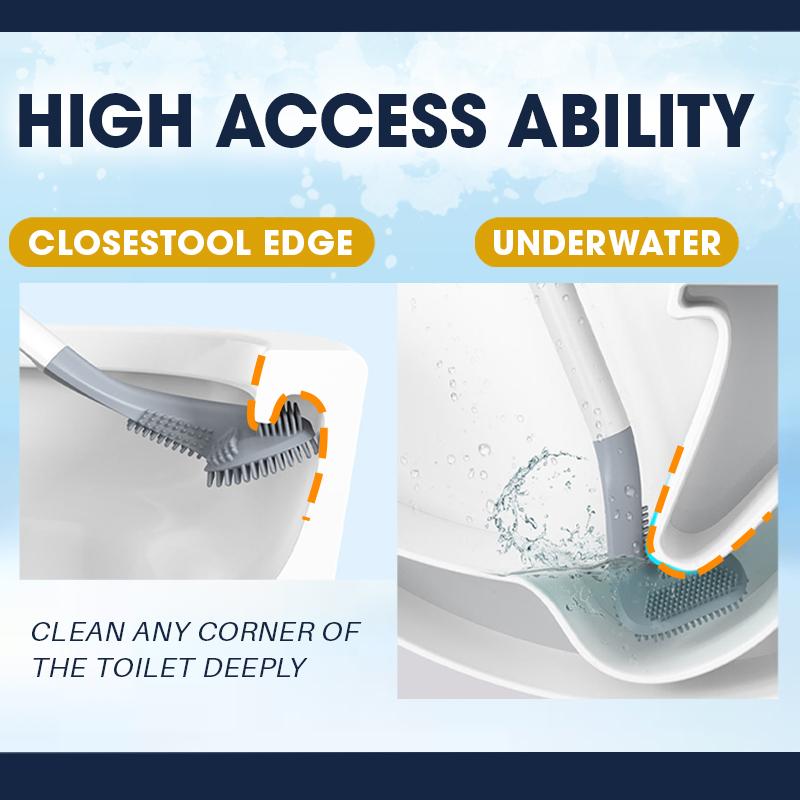 HIGH ACCESS ABILITY

CLOSESTOOL EDGE

UNDERWATER

CLEAN ANY CORNER OF THE TOILET DEEPLY